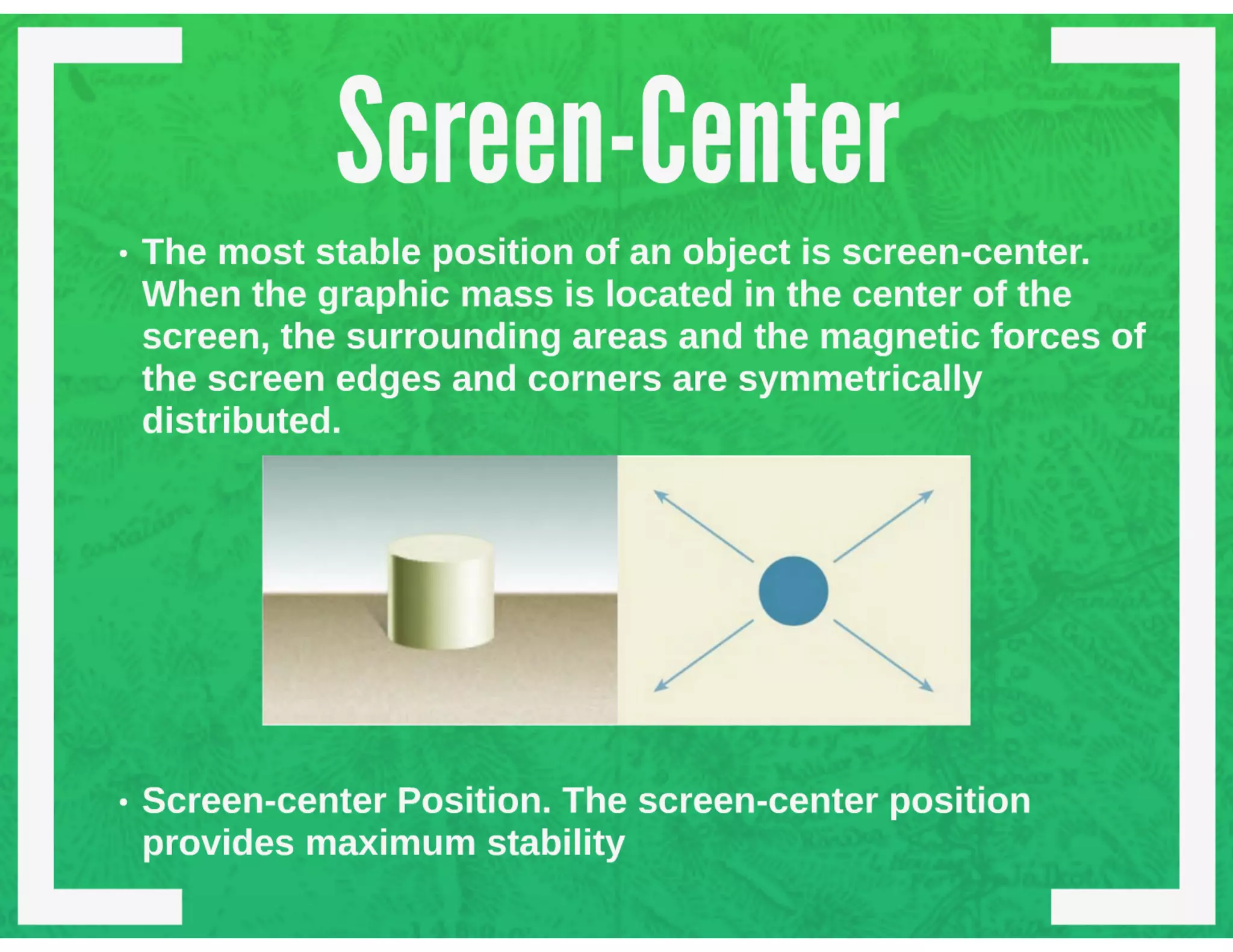 Screen-Center

• The most stable position of an object is screen-center. When the graphic mass is located in the center of the screen, the surrounding areas and the magnetic forces of the screen edges and corners are symmetrically distributed.

• Screen-center Position. The screen-center position provides maximum stability